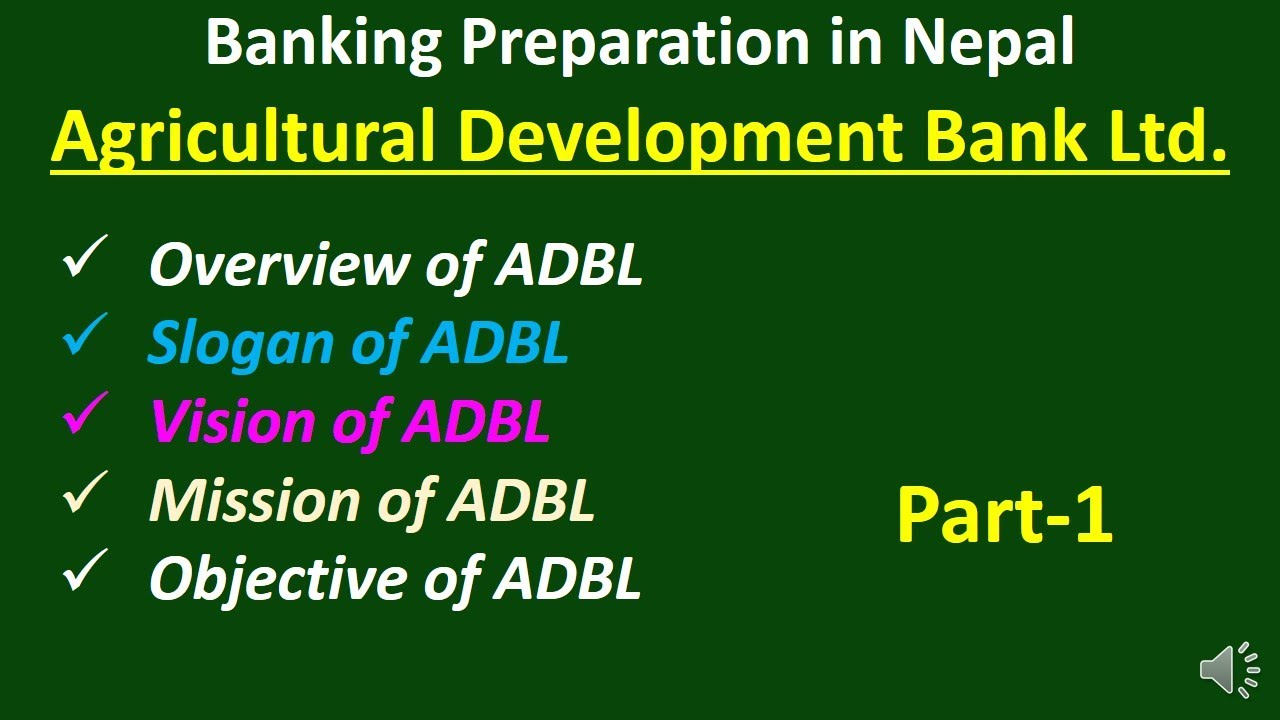 Banking Preparation in Nepal

Agricultural Development Bank Ltd.

✓ Overview of ADBL
✓ Slogan of ADBL
✓ Vision of ADBL
✓ Mission of ADBL
✓ Objective of ADBL

Part-1